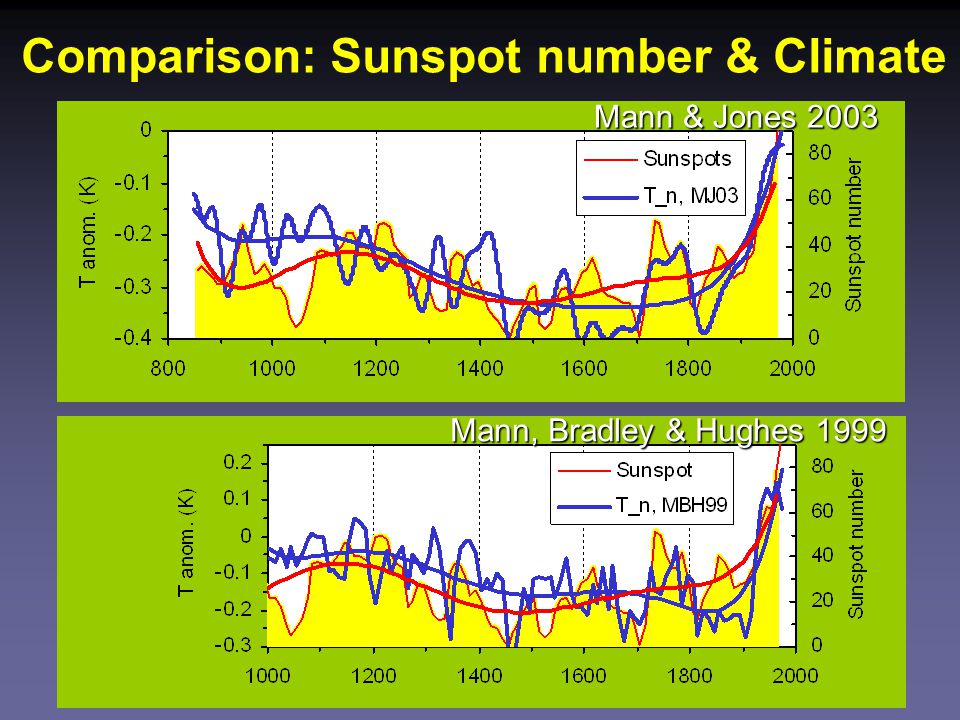 Comparison: Sunspot number & Climate

Mann & Jones 2003

Sunspots
T_n, MJ03

T anom. (K)
0
-0.1
-0.2
-0.3
-0.4

Sunspot number
80
60
40
20
0

800 1000 1200 1400 1600 1800 2000

Mann, Bradley & Hughes 1999

Sunspot
T_n, MBH99

T anom. (K)
0.2
0.1
0
-0.1
-0.2
-0.3

Sunspot number
80
60
40
20
0

1000 1200 1400 1600 1800 2000